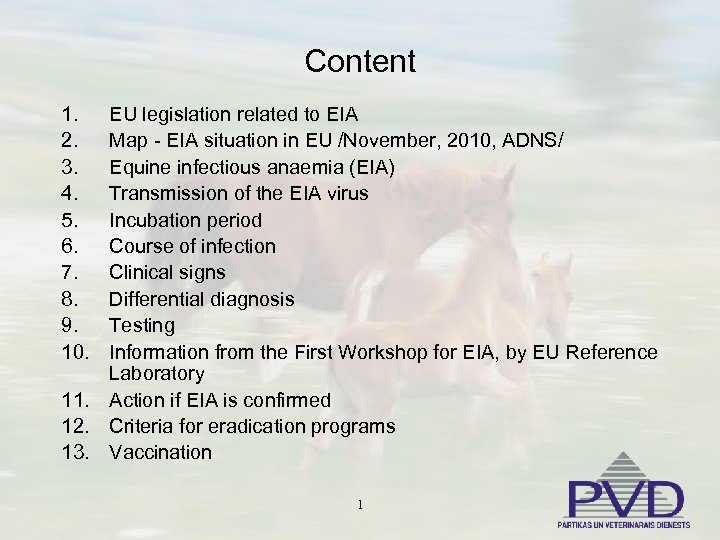 Content

1. EU legislation related to EIA
2. Map - EIA situation in EU /November, 2010, ADNS/
3. Equine infectious anaemia (EIA)
4. Transmission of the EIA virus
5. Incubation period
6. Course of infection
7. Clinical signs
8. Differential diagnosis
9. Testing
10. Information from the First Workshop for EIA, by EU Reference Laboratory
11. Action if EIA is confirmed
12. Criteria for eradication programs
13. Vaccination

1

PVD
PARTIKAS UN VETERINARAIS DIENESTS